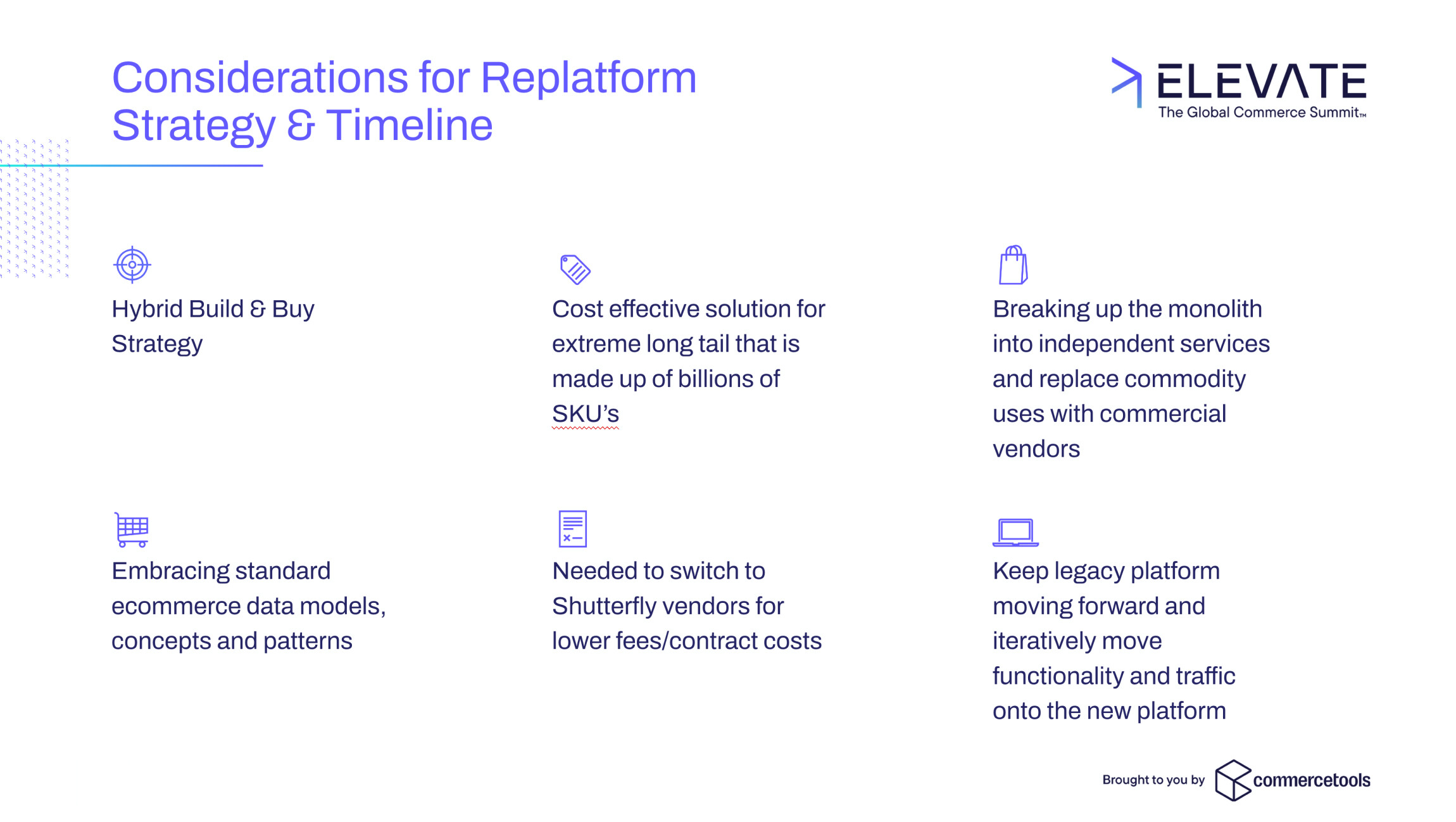 Considerations for Replatform Strategy & Timeline

ELEVATE
The Global Commerce Summit™

Hybrid Build & Buy Strategy

Cost effective solution for extreme long tail that is made up of billions of SKU's

Breaking up the monolith into independent services and replace commodity uses with commercial vendors

Embracing standard ecommerce data models, concepts and patterns

Needed to switch to Shutterfly vendors for lower fees/contract costs

Keep legacy platform moving forward and iteratively move functionality and traffic onto the new platform

Brought to you by commercetools